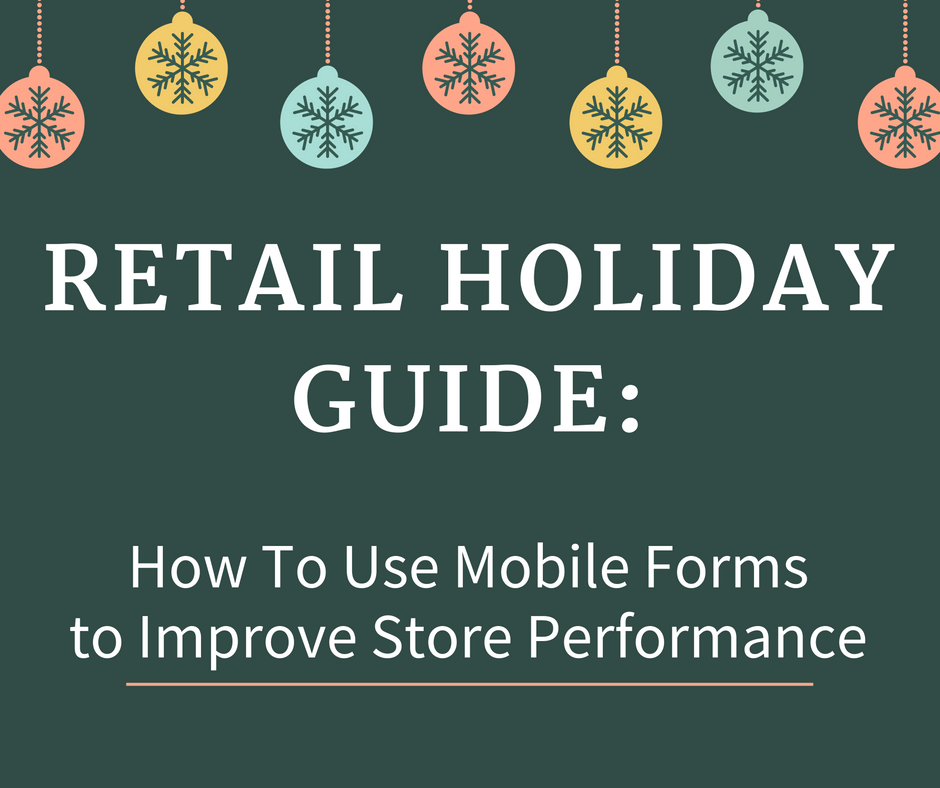 RETAIL HOLIDAY GUIDE:

How To Use Mobile Forms to Improve Store Performance